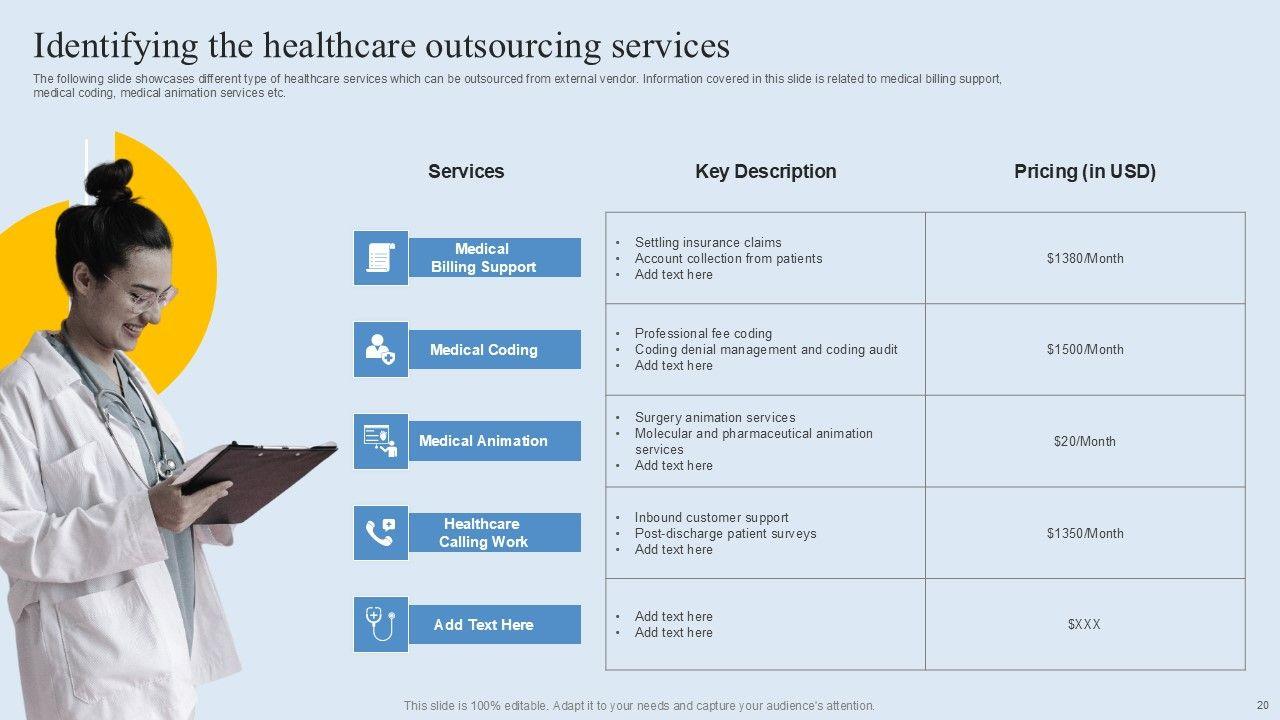 Identifying the healthcare outsourcing services

The following slide showcases different type of healthcare services which can be outsourced from external vendor. Information covered in this slide is related to medical billing support, medical coding, medical animation services etc.

| Services | Key Description | Pricing (in USD) |
|---|---|---|
| Medical Billing Support | • Settling insurance claims • Account collection from patients • Add text here | \$1380/Month |
| Medical Coding | • Professional fee coding • Coding denial management and coding audit • Add text here | \$1500/Month |
| Medical Animation | • Surgery animation services • Molecular and pharmaceutical animation services • Add text here | \$20/Month |
| Healthcare Calling Work | • Inbound customer support • Post-discharge patient surveys • Add text here | \$1350/Month |
| Add Text Here | • Add text here • Add text here | \$XXX |

This slide is 100% editable. Adapt it to your needs and capture your audience's attention.

20